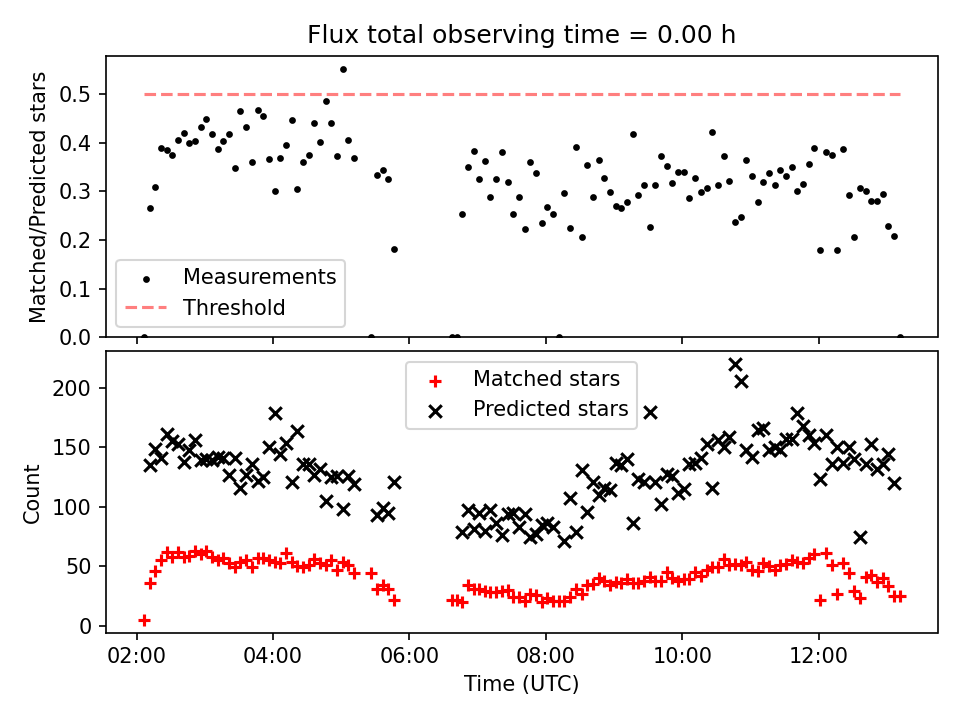 Flux total observing time = 0.00 h

Matched/Predicted stars

0.5
0.4
0.3
0.2
0.1
0.0

Measurements
Threshold

Matched stars
Predicted stars

Count

200
150
100
50
0

02:00
04:00
06:00
08:00
10:00
12:00

Time (UTC)